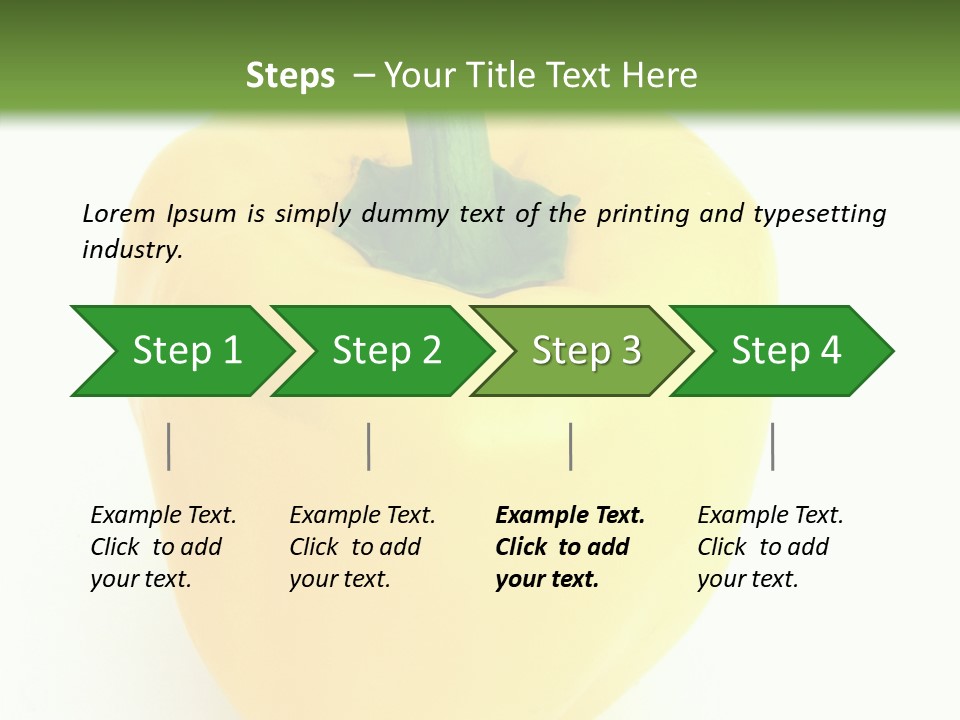 Steps – Your Title Text Here

Lorem Ipsum is simply dummy text of the printing and typesetting industry.

Step 1

Step 2

Step 3

Step 4

Example Text. Click to add your text.

Example Text. Click to add your text.

Example Text. Click to add your text.

Example Text. Click to add your text.